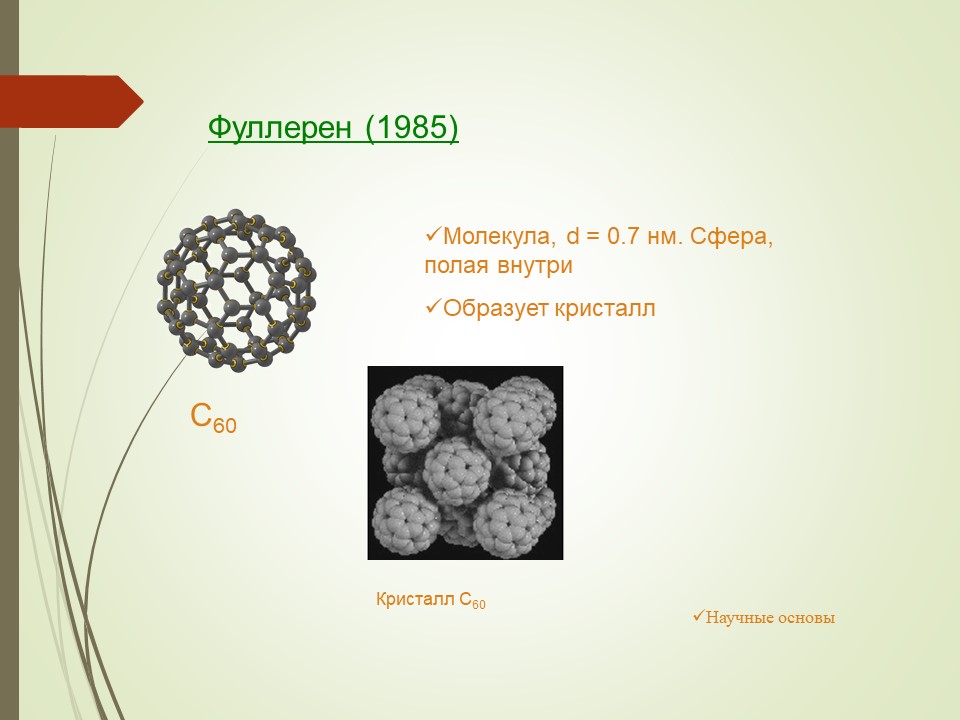 Фуллерен (1985)

✓Молекула, d = 0.7 нм. Сфера, полая внутри

✓Образует кристалл

$C_{60}$

Кристалл $C_{60}$

✓Научные основы